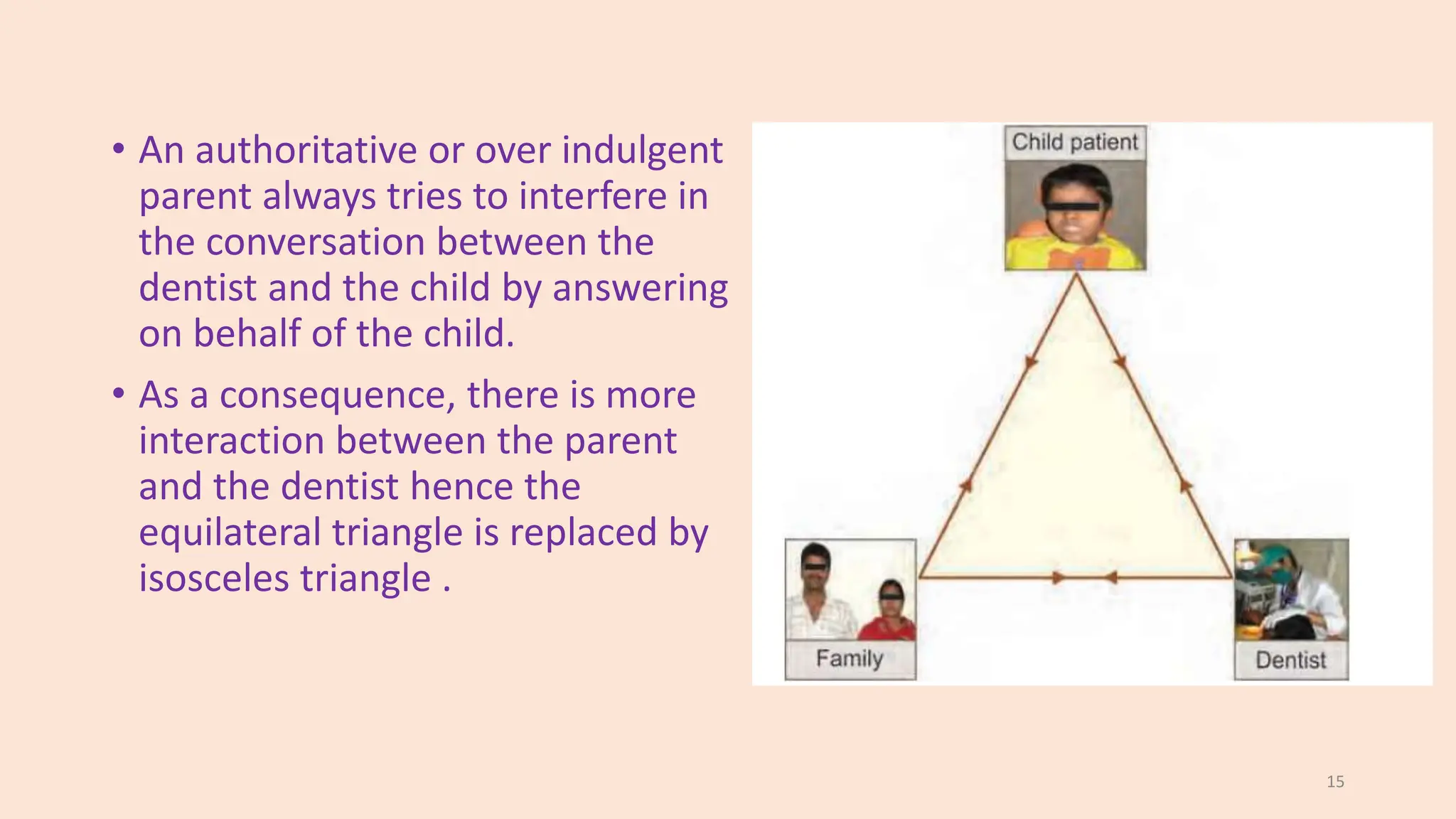 • An authoritative or over indulgent parent always tries to interfere in the conversation between the dentist and the child by answering on behalf of the child.

• As a consequence, there is more interaction between the parent and the dentist hence the equilateral triangle is replaced by isosceles triangle .

Child patient

Family

Dentist

15